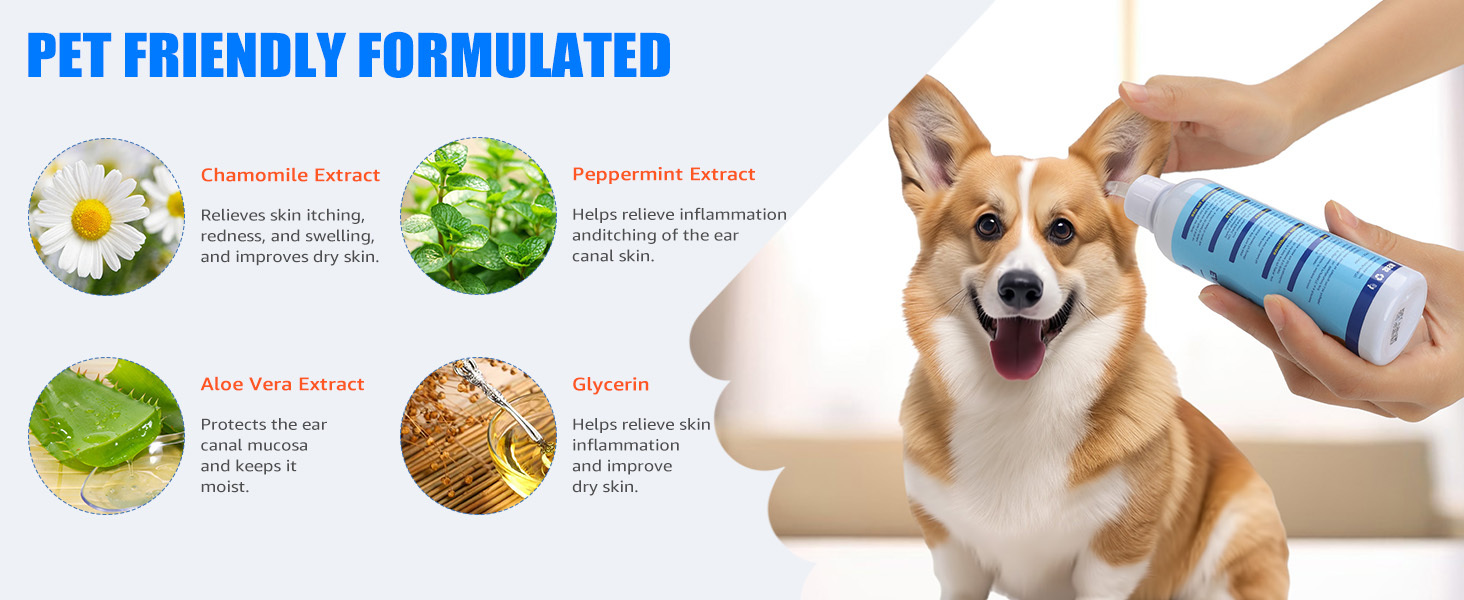 PET FRIENDLY FORMULATED

Chamomile Extract

Relieves skin itching, redness, and swelling, and improves dry skin.

Peppermint Extract

Helps relieve inflammation anditching of the ear canal skin.

Aloe Vera Extract

Protects the ear canal mucosa and keeps it moist.

Glycerin

Helps relieve skin inflammation and improve dry skin.